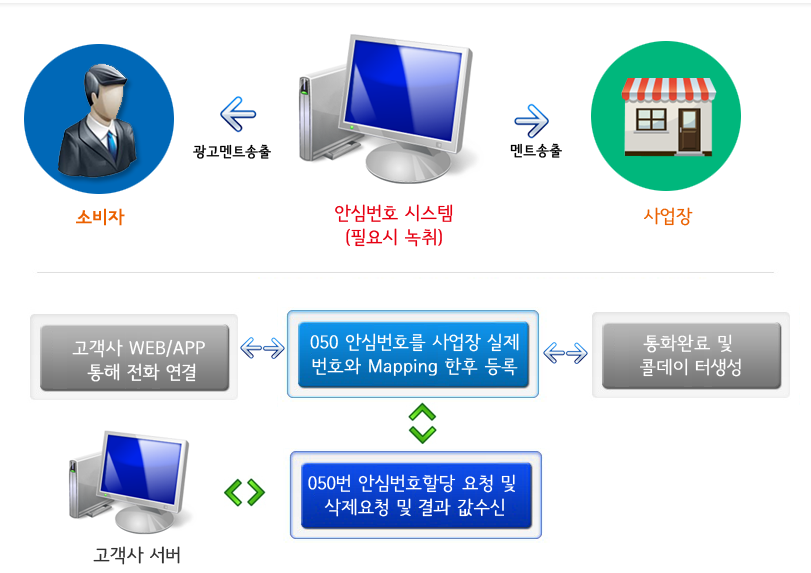 광고멘트송출

멘트송출

소비자

안심번호 시스템
(필요시 녹취)

사업장

고객사 WEB/APP
통해 전화 연결

050 안심번호를 사업장 실제
번호와 Mapping 한후 등록

통화완료 및
콜데이 터생성

050번 안심번호할당 요청 및
삭제요청 및 결과 값수신

고객사 서버